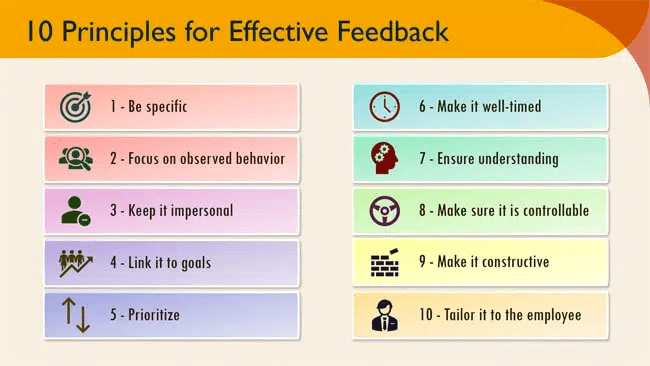 10 Principles for Effective Feedback

1 - Be specific

2 - Focus on observed behavior

3 - Keep it impersonal

4 - Link it to goals

5 - Prioritize

6 - Make it well-timed

7 - Ensure understanding

8 - Make sure it is controllable

9 - Make it constructive

10 - Tailor it to the employee